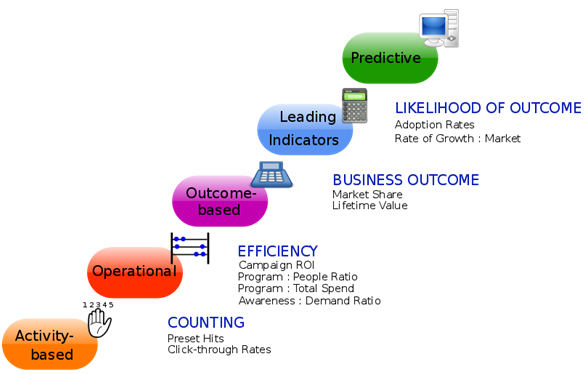 Predictive

Leading Indicators

LIKELIHOOD OF OUTCOME
Adoption Rates
Rate of Growth : Market

Outcome-based

BUSINESS OUTCOME
Market Share
Lifetime Value

Operational

EFFICIENCY
Campaign ROI
Program : People Ratio
Program : Total Spend
Awareness : Demand Ratio

1 2 3 4 5

Activity-based

COUNTING
Preset Hits
Click-through Rates